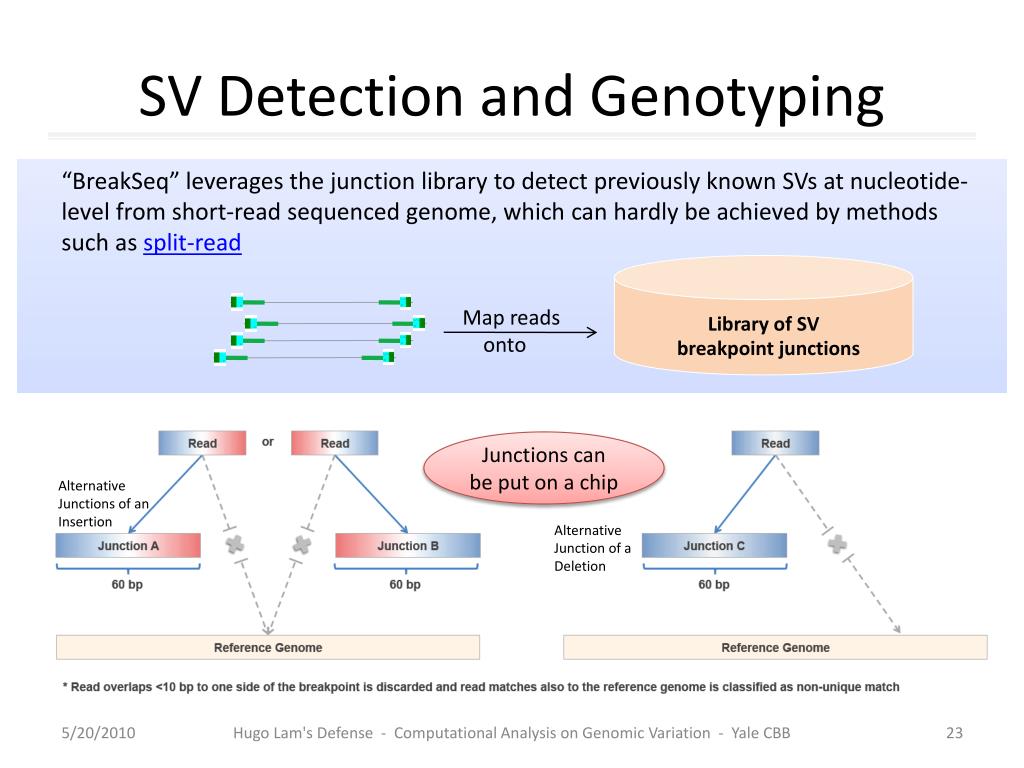 SV Detection and Genotyping

“BreakSeq” leverages the junction library to detect previously known SVs at nucleotide-level from short-read sequenced genome, which can hardly be achieved by methods such as split-read

Map reads onto

Library of SV breakpoint junctions

Read

or

Read

Junctions can be put on a chip

Read

Alternative Junctions of an Insertion

Junction A

Junction B

Alternative Junction of a Deletion

Junction C

60 bp

60 bp

60 bp

Reference Genome

Reference Genome

* Read overlaps <10 bp to one side of the breakpoint is discarded and read matches also to the reference genome is classified as non-unique match

5/20/2010

Hugo Lam's Defense - Computational Analysis on Genomic Variation - Yale CBB

23